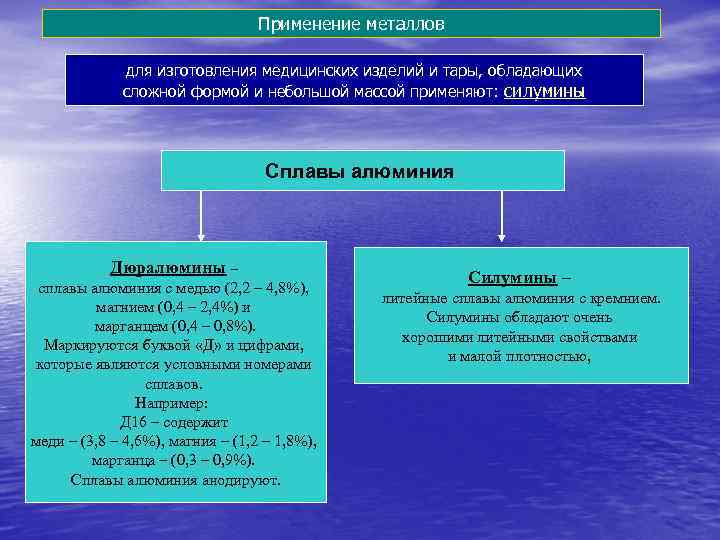 Применение металлов

для изготовления медицинских изделий и тары, обладающих сложной формой и небольшой массой применяют: силумины

Сплавы алюминия

Дюралюмины – сплавы алюминия с медью (2,2 – 4,8%), магнием (0,4 – 2,4%) и марганцем (0,4 – 0,8%). Маркируются буквой «Д» и цифрами, которые являются условными номерами сплавов.
Например:
Д16 – содержит меди – (3,8 – 4,6%), магния – (1,2 – 1,8%), марганца – (0,3 – 0,9%).
Сплавы алюминия анодируют.

Силумины – литейные сплавы алюминия с кремнием. Силумины обладают очень хорошими литейными свойствами и малой плотностью,